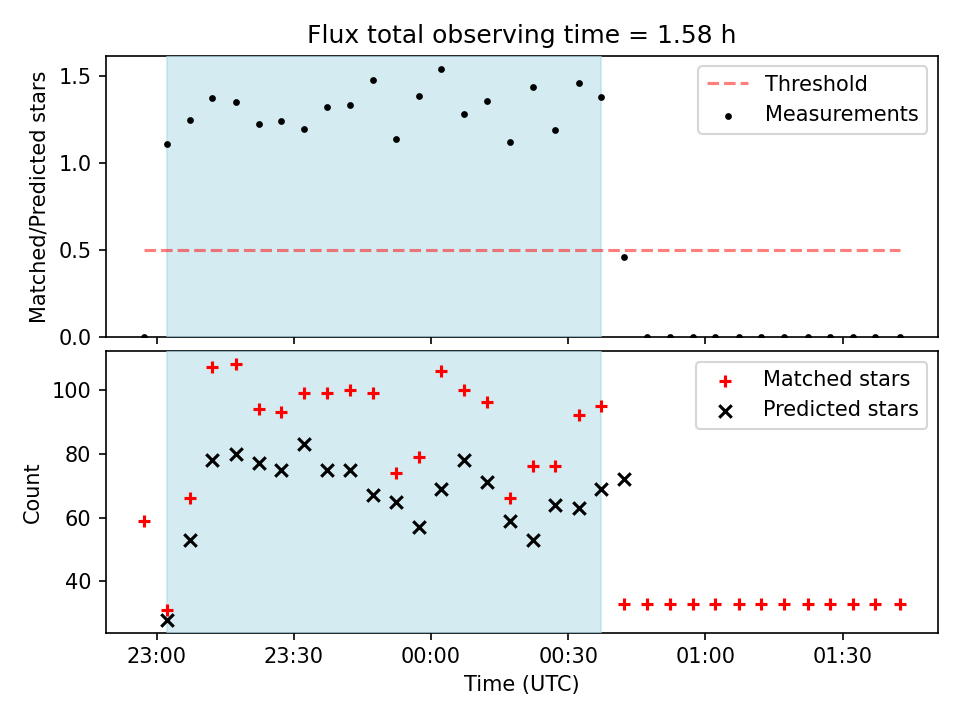 Flux total observing time = 1.58 h

Matched/Predicted stars

1.5
1.0
0.5
0.0

Threshold
Measurements

Count

100
80
60
40

Matched stars
Predicted stars

23:00 23:30 00:00 00:30 01:00 01:30

Time (UTC)